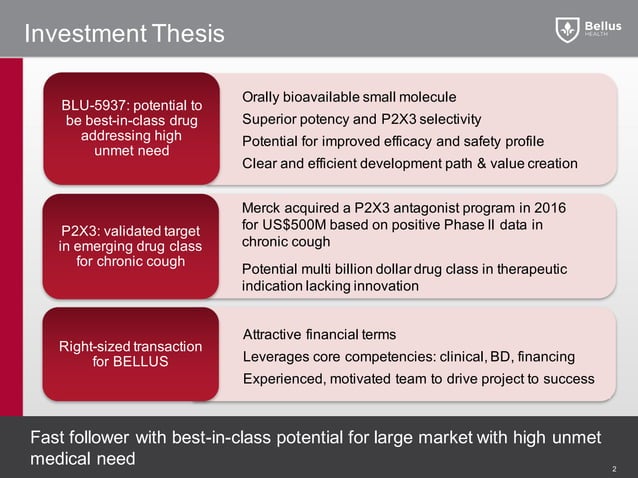 Investment Thesis

Bellus HEALTH

BLU-5937: potential to be best-in-class drug addressing high unmet need

Orally bioavailable small molecule

Superior potency and P2X3 selectivity

Potential for improved efficacy and safety profile

Clear and efficient development path & value creation

P2X3: validated target in emerging drug class for chronic cough

Merck acquired a P2X3 antagonist program in 2016 for US$500M based on positive Phase II data in chronic cough

Potential multi billion dollar drug class in therapeutic indication lacking innovation

Right-sized transaction for BELLUS

Attractive financial terms

Leverages core competencies: clinical, BD, financing

Experienced, motivated team to drive project to success

Fast follower with best-in-class potential for large market with high unmet medical need

2